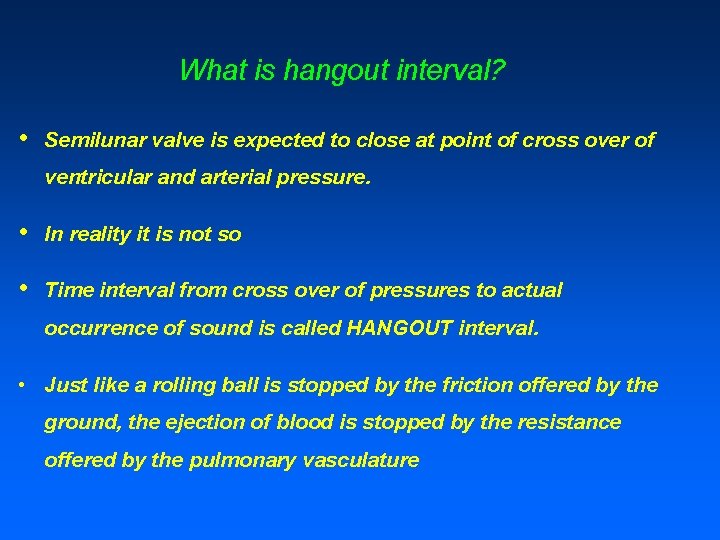 What is hangout interval?

• Semilunar valve is expected to close at point of cross over of ventricular and arterial pressure.

• In reality it is not so

• Time interval from cross over of pressures to actual occurrence of sound is called HANGOUT interval.

• Just like a rolling ball is stopped by the friction offered by the ground, the ejection of blood is stopped by the resistance offered by the pulmonary vasculature